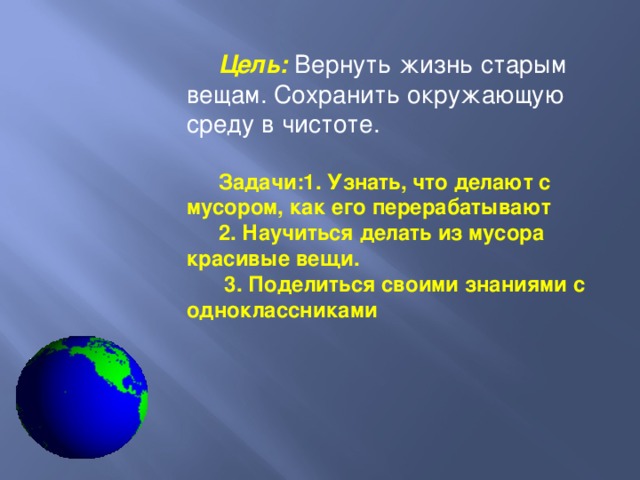 Цель: Вернуть жизнь старым вещам. Сохранить окружающую среду в чистоте.

Задачи:1. Узнать, что делают с мусором, как его перерабатывают
2. Научиться делать из мусора красивые вещи.
3. Поделиться своими знаниями с одноклассниками